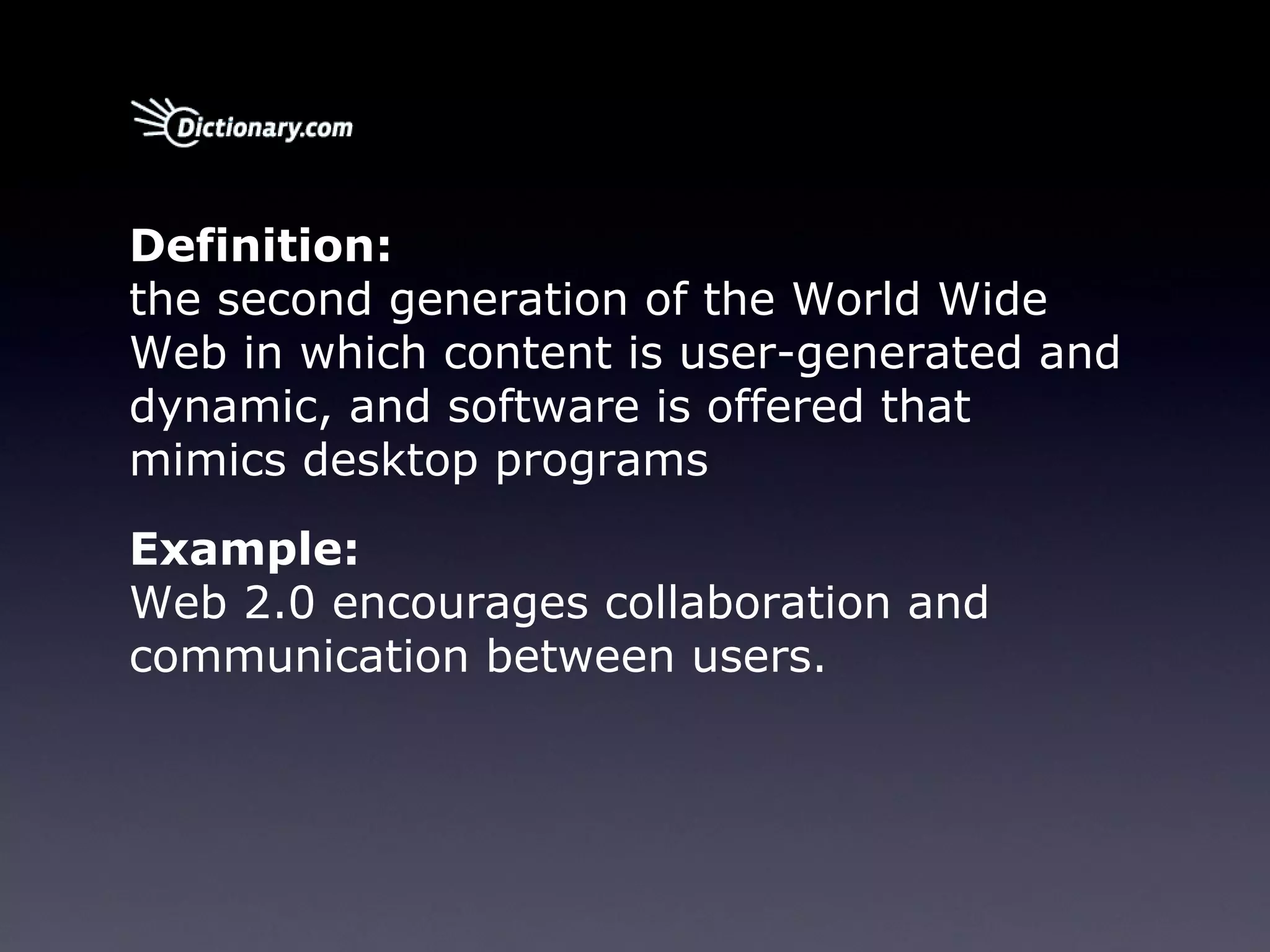 Dictionary.com

Definition:
the second generation of the World Wide Web in which content is user-generated and dynamic, and software is offered that mimics desktop programs

Example:
Web 2.0 encourages collaboration and communication between users.